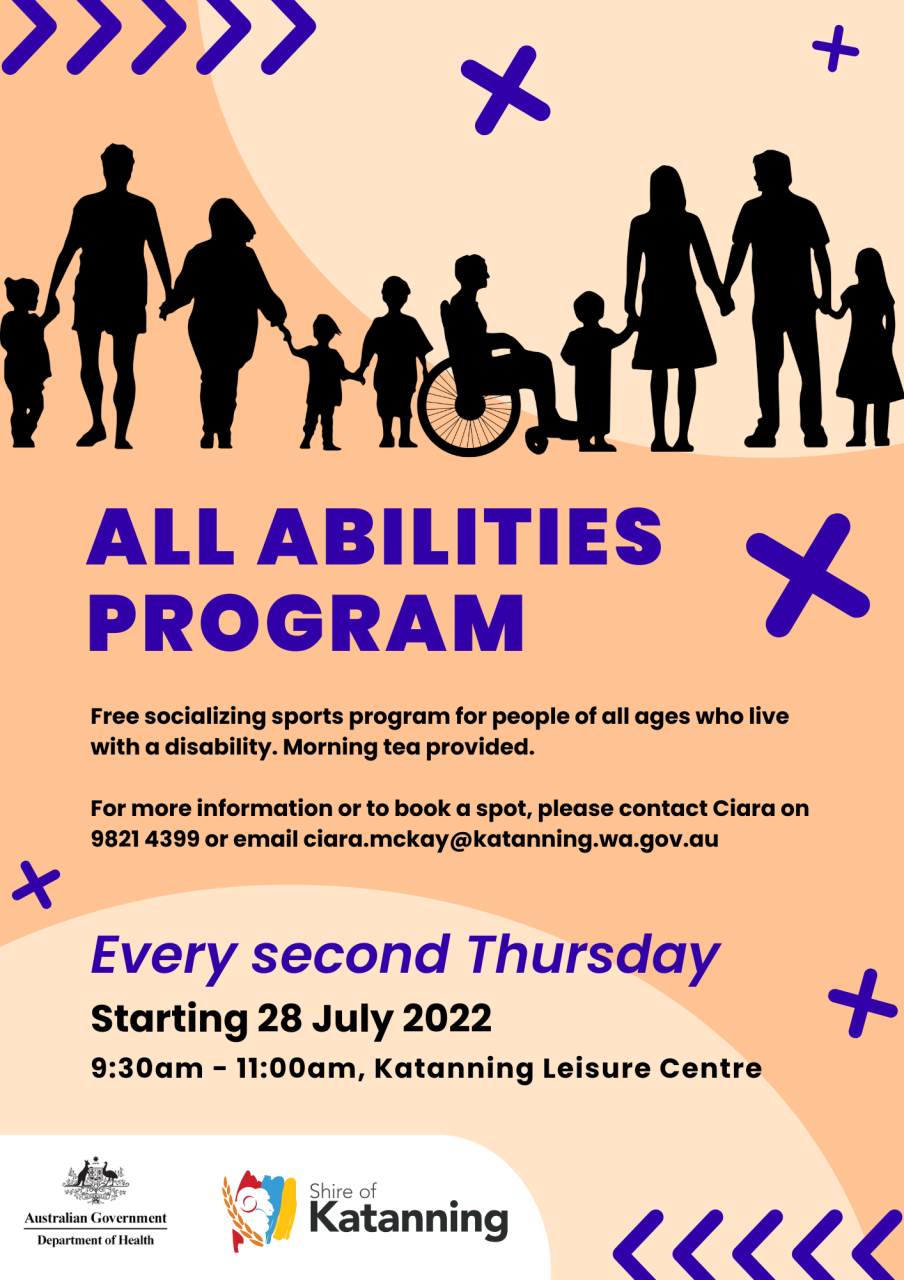 ALL ABILITIES PROGRAM

Free socializing sports program for people of all ages who live with a disability. Morning tea provided.

For more information or to book a spot, please contact Ciara on 9821 4399 or email ciara.mckay@katanning.wa.gov.au

Every second Thursday

Starting 28 July 2022

9:30am - 11:00am, Katanning Leisure Centre

Australian Government
Department of Health

Shire of
Katanning